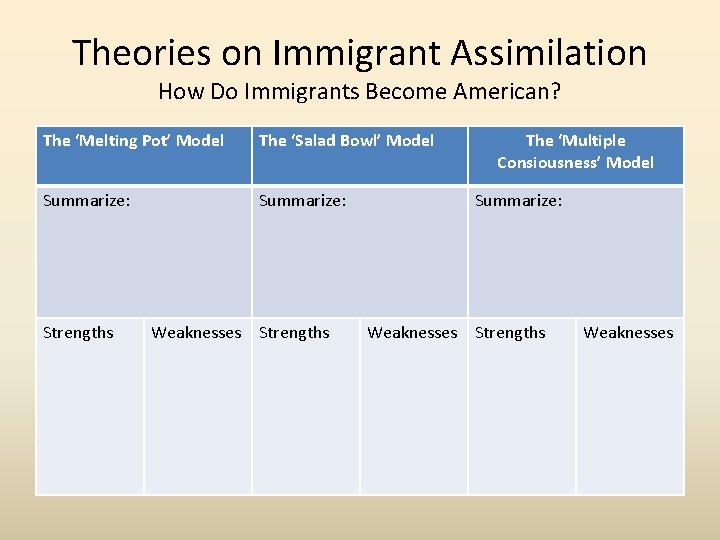 Theories on Immigrant Assimilation
How Do Immigrants Become American?

| The 'Melting Pot' Model | | The 'Salad Bowl' Model | | The 'Multiple Consiousness' Model | |
|---|---|---|---|---|---|
| Summarize: | | Summarize: | | Summarize: | |
| Strengths | Weaknesses | Strengths | Weaknesses | Strengths | Weaknesses |